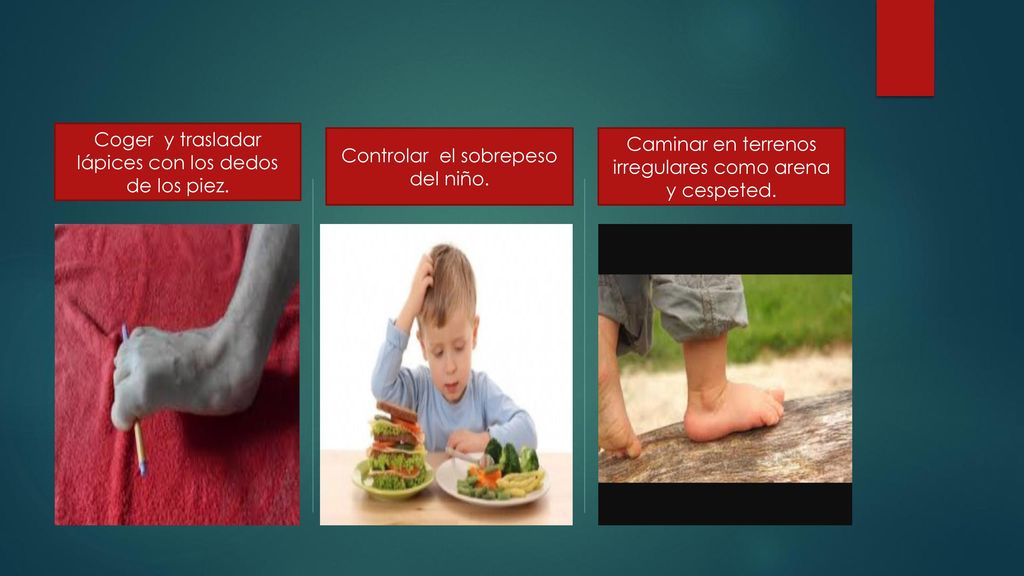 Coger y trasladar lápices con los dedos de los piez.

Controlar el sobrepeso del niño.

Caminar en terrenos irregulares como arena y cespeted.